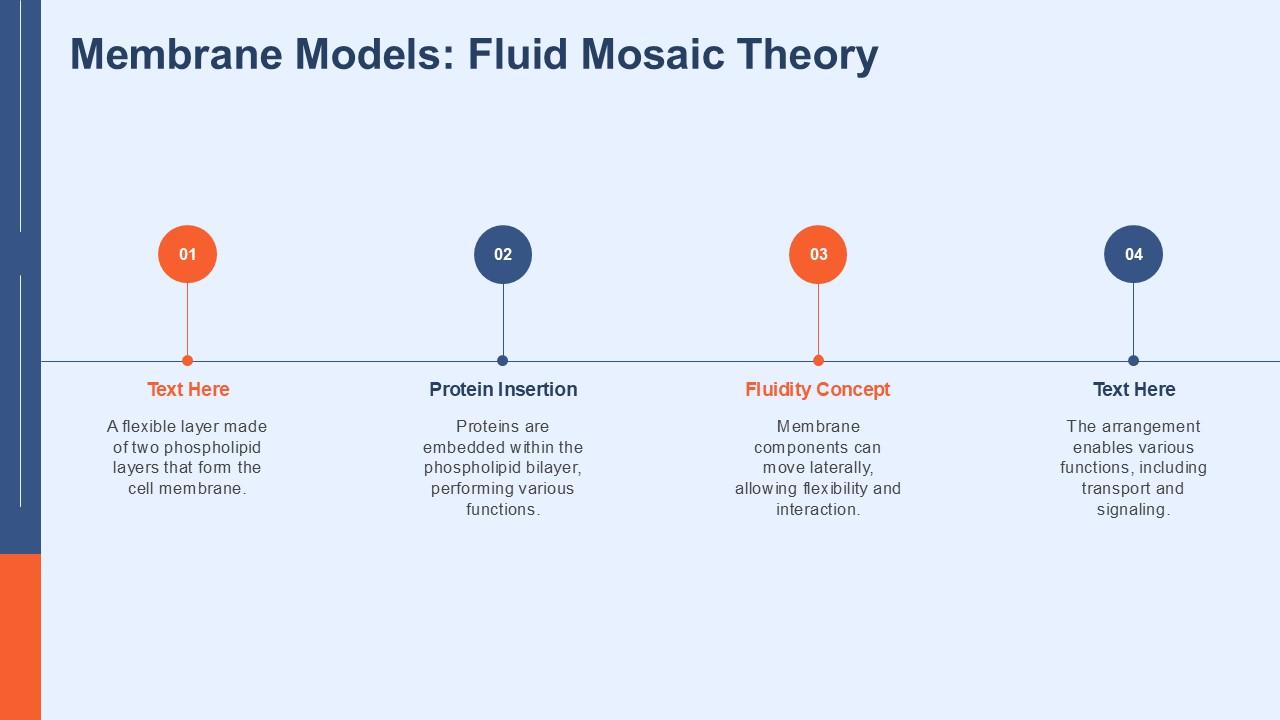 Membrane Models: Fluid Mosaic Theory

01

Text Here

A flexible layer made of two phospholipid layers that form the cell membrane.

02

Protein Insertion

Proteins are embedded within the phospholipid bilayer, performing various functions.

03

Fluidity Concept

Membrane components can move laterally, allowing flexibility and interaction.

04

Text Here

The arrangement enables various functions, including transport and signaling.